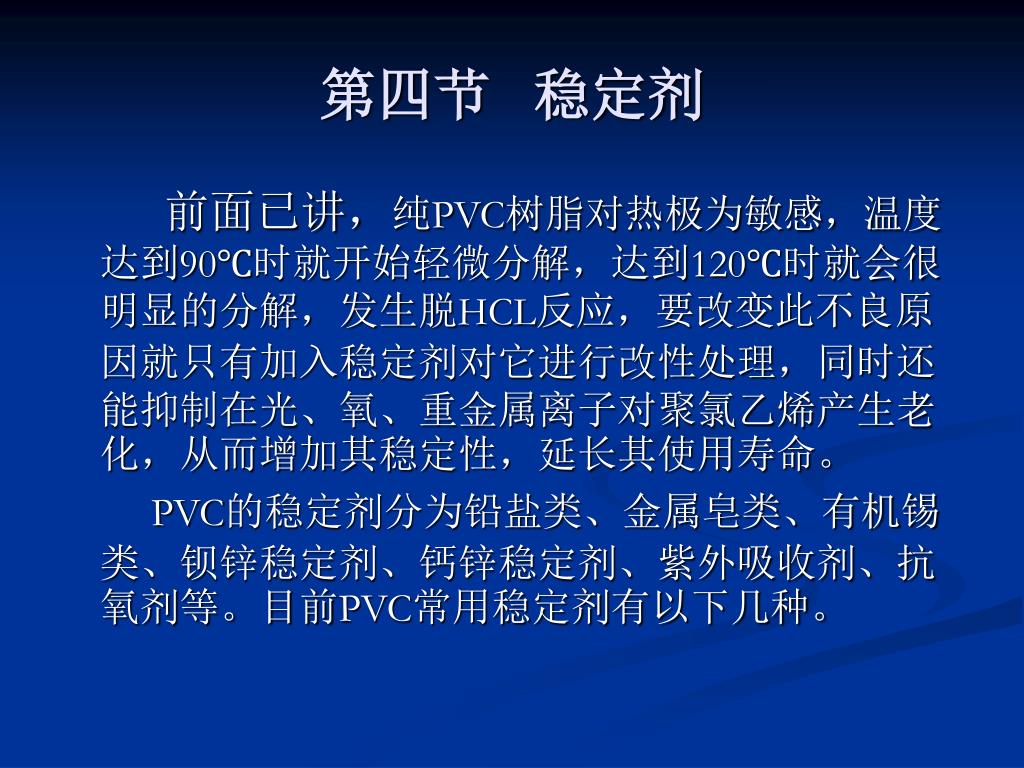 第四节 稳定剂

前面已讲，纯PVC树脂对热极为敏感，温度达到90℃时就开始轻微分解，达到120℃时就会很明显的分解，发生脱HCL反应，要改变此不良原因就只有加入稳定剂对它进行改性处理，同时还能抑制在光、氧、重金属离子对聚氯乙烯产生老化，从而增加其稳定性，延长其使用寿命。

PVC的稳定剂分为铅盐类、金属皂类、有机锡类、钡锌稳定剂、钙锌稳定剂、紫外吸收剂、抗氧剂等。目前PVC常用稳定剂有以下几种。